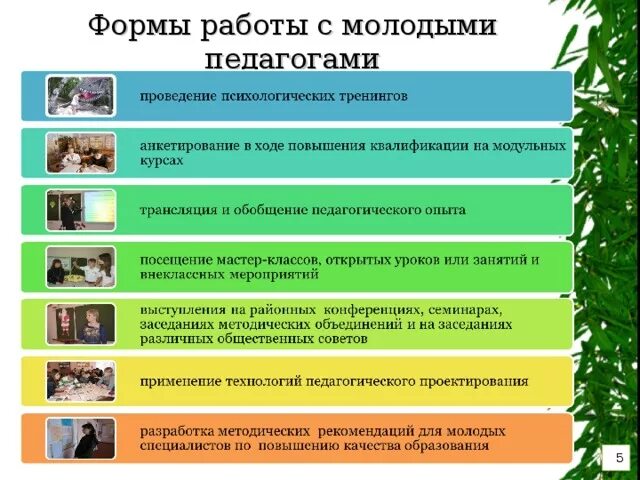 Формы работы с молодыми педагогами

проведение психологических тренингов

анкетирование в ходе повышения квалификации на модульных курсах

трансляция и обобщение педагогического опыта

посещение мастер-классов, открытых уроков или занятий и внеклассных мероприятий

выступления на районных конференциях, семинарах, заседаниях методических объединений и на заседаниях различных общественных советов

применение технологий педагогического проектирования

разработка методических рекомендаций для молодых специалистов по повышению качества образования

5